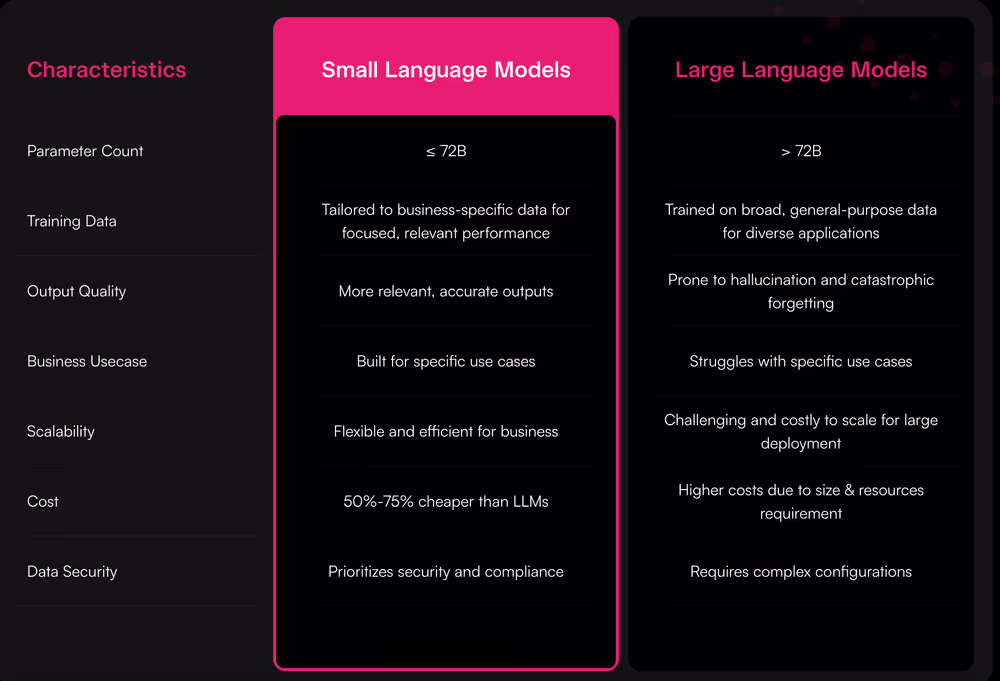 | Characteristics | Small Language Models | Large Language Models |
|---|---|---|
| Parameter Count | ≤ 72B | > 72B |
| Training Data | Tailored to business-specific data for focused, relevant performance | Trained on broad, general-purpose data for diverse applications |
| Output Quality | More relevant, accurate outputs | Prone to hallucination and catastrophic forgetting |
| Business Usecase | Built for specific use cases | Struggles with specific use cases |
| Scalability | Flexible and efficient for business | Challenging and costly to scale for large deployment |
| Cost | 50%-75% cheaper than LLMs | Higher costs due to size & resources requirement |
| Data Security | Prioritizes security and compliance | Requires complex configurations |